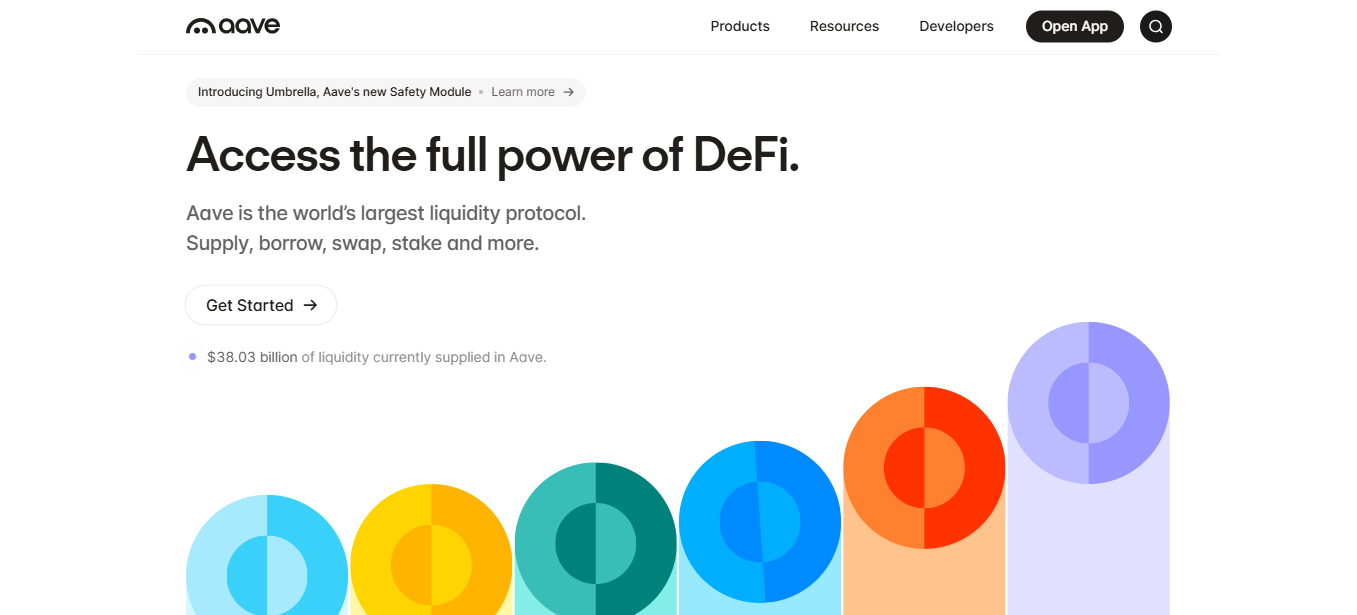 aave

Products Resources Developers Open App

Introducing Umbrella, Aave's new Safety Module • Learn more →

Access the full power of DeFi.

Aave is the world's largest liquidity protocol. Supply, borrow, swap, stake and more.

Get Started →

$38.03 billion of liquidity currently supplied in Aave.